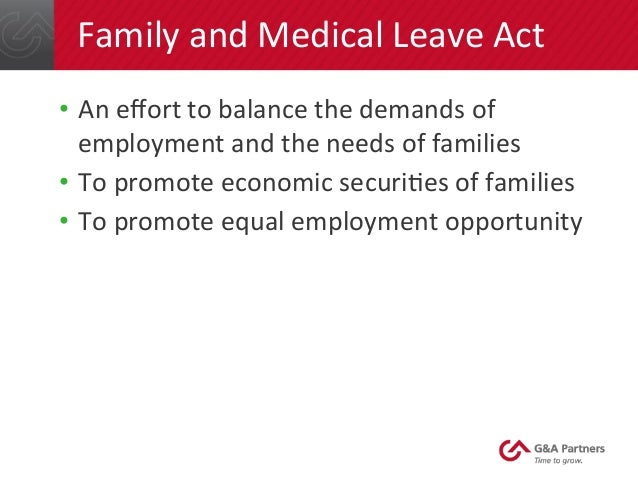 Family and Medical Leave Act

• An effort to balance the demands of employment and the needs of families
• To promote economic securities of families
• To promote equal employment opportunity

G&A Partners
Time to grow.